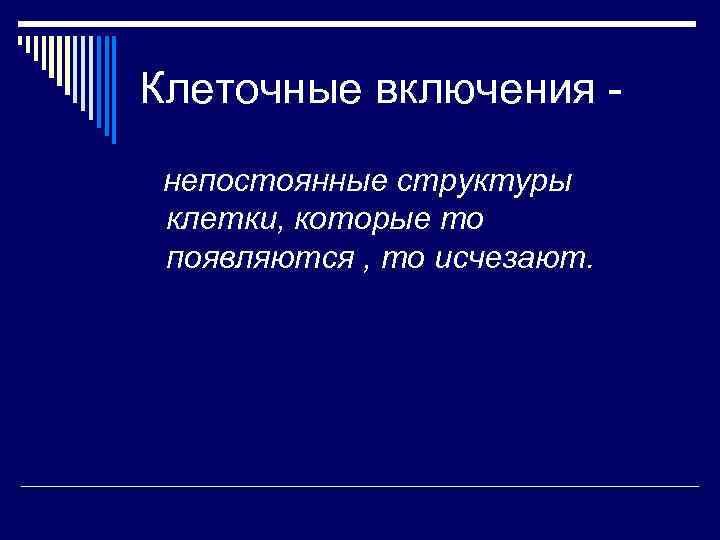 Клеточные включения -

непостоянные структуры клетки, которые то появляются , то исчезают.